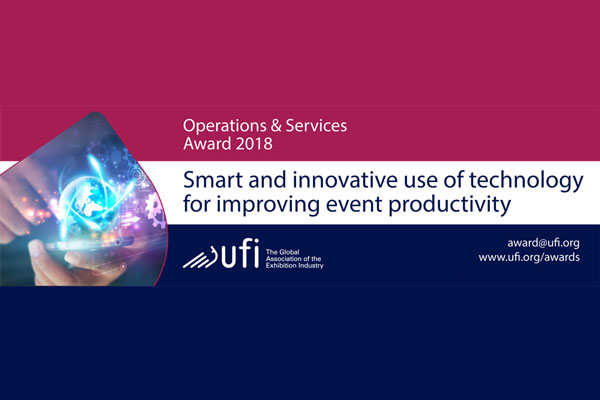 Operations & Services
Award 2018

Smart and innovative use of technology for improving event productivity

ufi The Global Association of the Exhibition Industry

award@ufi.org
www.ufi.org/awards